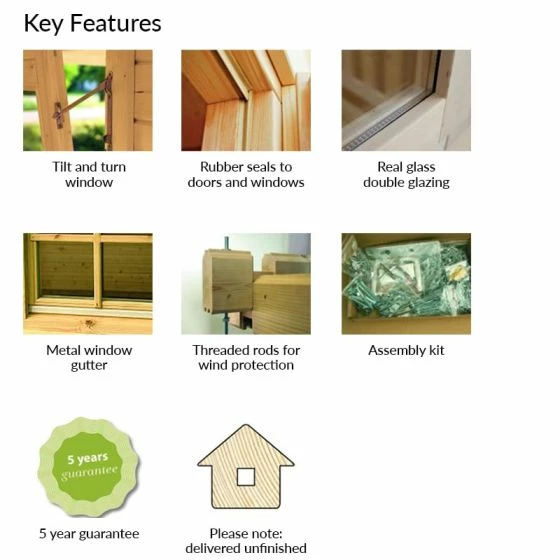 Key Features

Tilt and turn window

Rubber seals to doors and windows

Real glass double glazing

Metal window gutter

Threaded rods for wind protection

Assembly kit

5 years guarantee

5 year guarantee

Please note: delivered unfinished